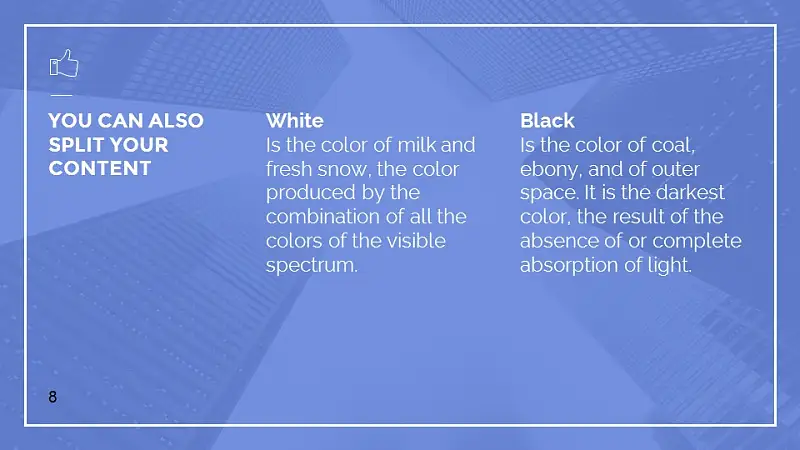 YOU CAN ALSO SPLIT YOUR CONTENT

White
Is the color of milk and fresh snow, the color produced by the combination of all the colors of the visible spectrum.

Black
Is the color of coal, ebony, and of outer space. It is the darkest color, the result of the absence of or complete absorption of light.

8